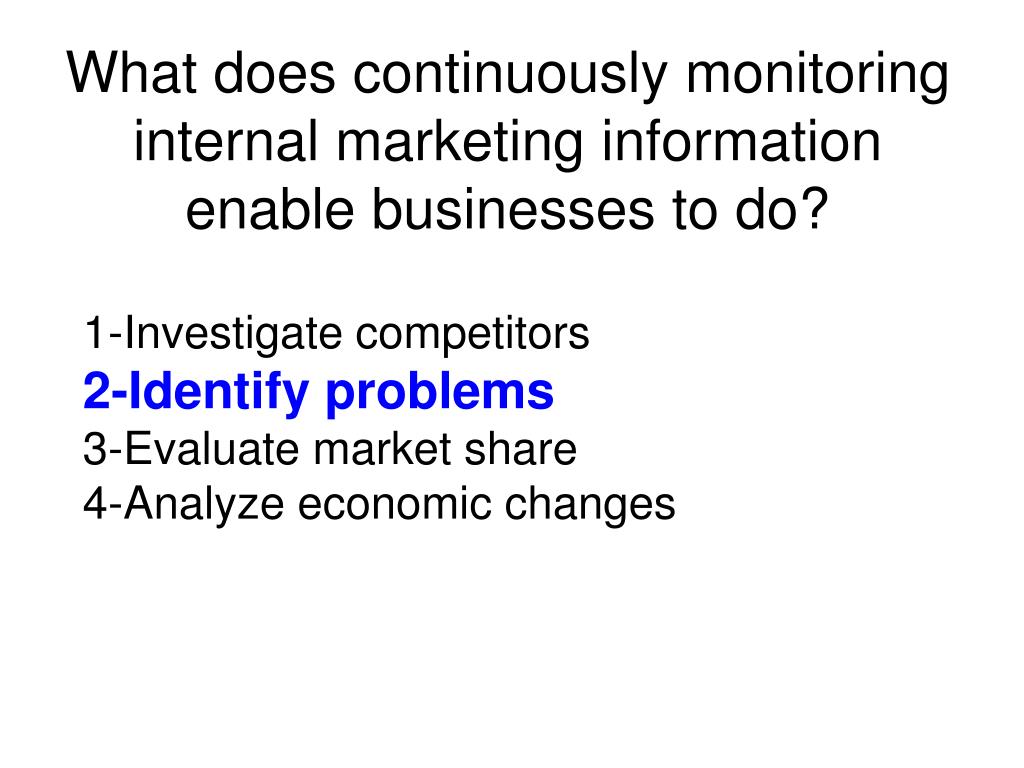 What does continuously monitoring internal marketing information enable businesses to do?

1-Investigate competitors
2-Identify problems
3-Evaluate market share
4-Analyze economic changes